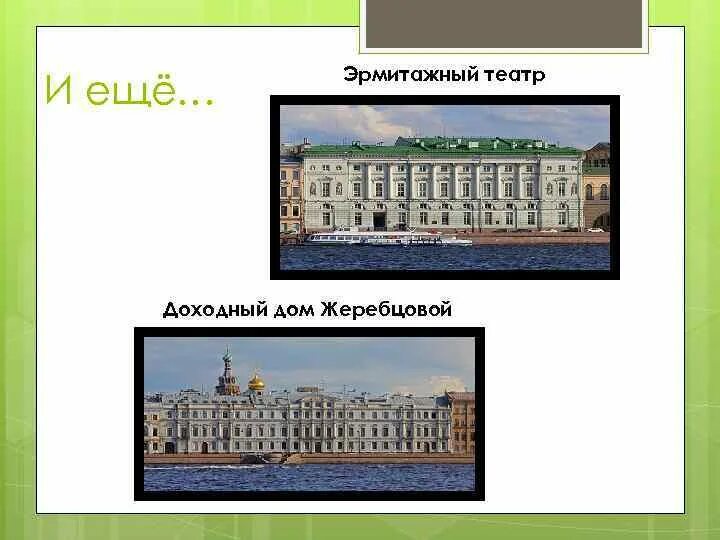 И ещё…

Эрмитажный театр

Доходный дом Жеребцовой